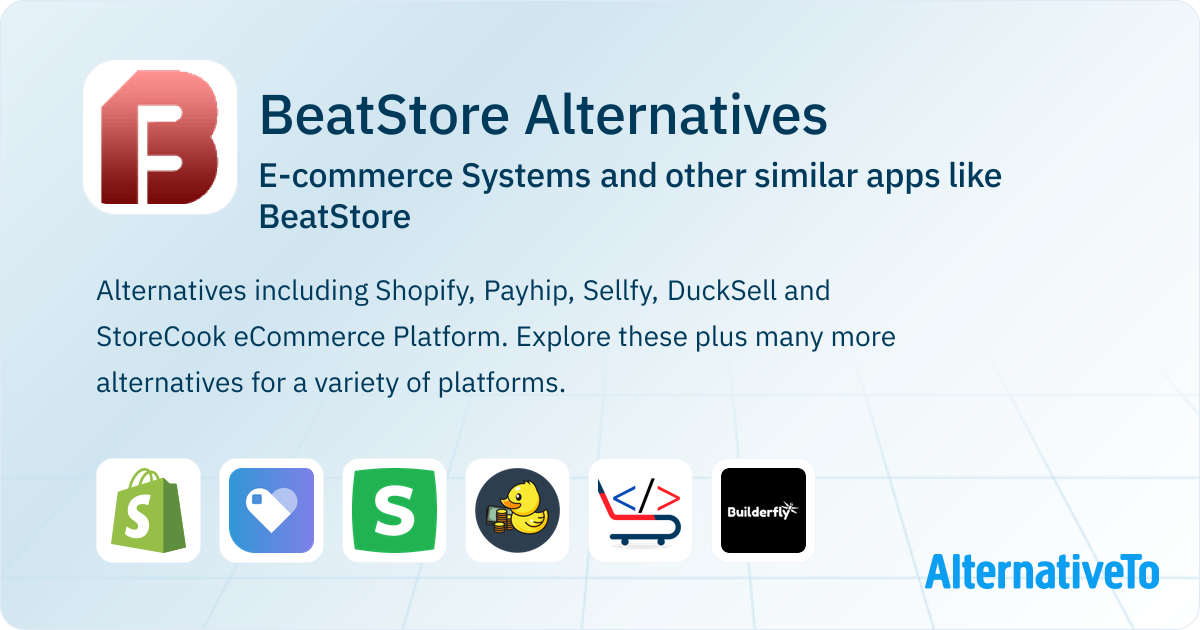 BeatStore Alternatives

E-commerce Systems and other similar apps like BeatStore

Alternatives including Shopify, Payhip, Sellfy, DuckSell and StoreCook eCommerce Platform. Explore these plus many more alternatives for a variety of platforms.

Builderfly

AlternativeTo